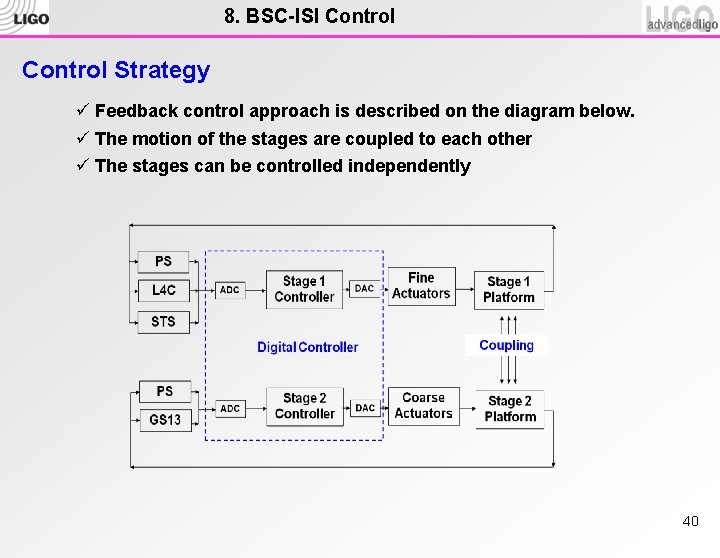 LIGO

8. BSC-ISI Control

LIGO advancedligo

Control Strategy

✓ Feedback control approach is described on the diagram below.
✓ The motion of the stages are coupled to each other
✓ The stages can be controlled independently

PS
L4C
STS
ADC
Stage 1 Controller
DAC
Fine Actuators
Stage 1 Platform
Digital Controller
Coupling
PS
GS13
ADC
Stage 2 Controller
DAC
Coarse Actuators
Stage 2 Platform

40